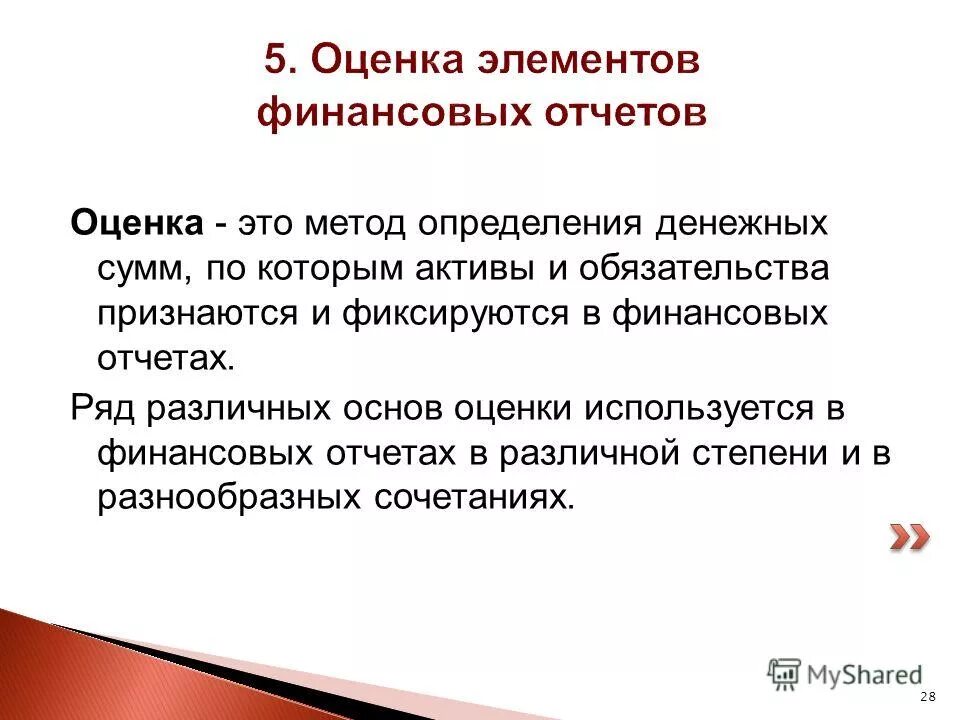 5. Оценка элементов финансовых отчетов

Оценка - это метод определения денежных сумм, по которым активы и обязательства признаются и фиксируются в финансовых отчетах.

Ряд различных основ оценки используется в финансовых отчетах в различной степени и в разнообразных сочетаниях.

MyShared

28